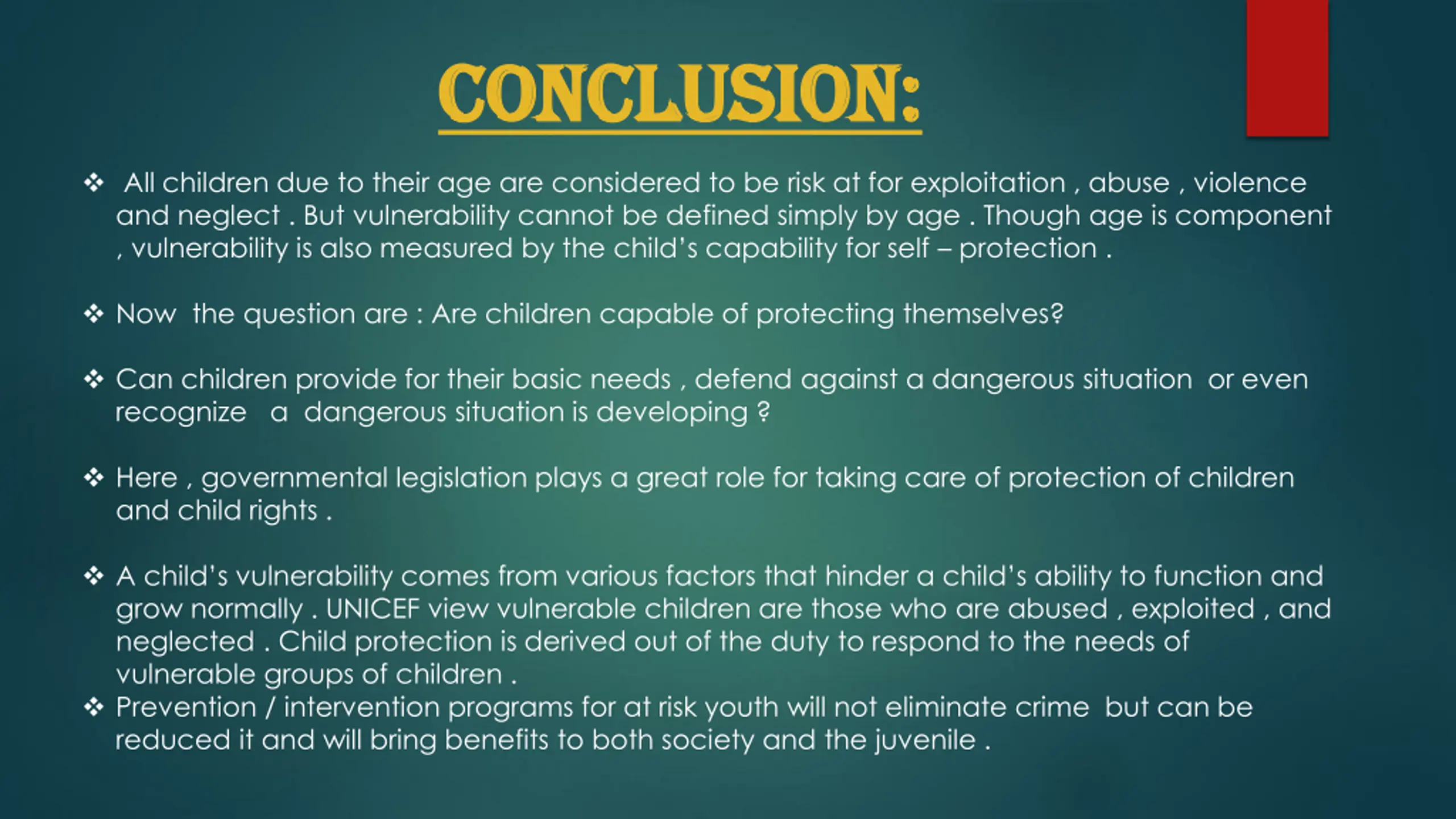 CONCLUSION:

❖ All children due to their age are considered to be risk at for exploitation , abuse , violence and neglect . But vulnerability cannot be defined simply by age . Though age is component , vulnerability is also measured by the child's capability for self – protection .

❖ Now the question are : Are children capable of protecting themselves?

❖ Can children provide for their basic needs , defend against a dangerous situation or even recognize a dangerous situation is developing ?

❖ Here , governmental legislation plays a great role for taking care of protection of children and child rights .

❖ A child's vulnerability comes from various factors that hinder a child's ability to function and grow normally . UNICEF view vulnerable children are those who are abused , exploited , and neglected . Child protection is derived out of the duty to respond to the needs of vulnerable groups of children .
❖ Prevention / intervention programs for at risk youth will not eliminate crime but can be reduced it and will bring benefits to both society and the juvenile .